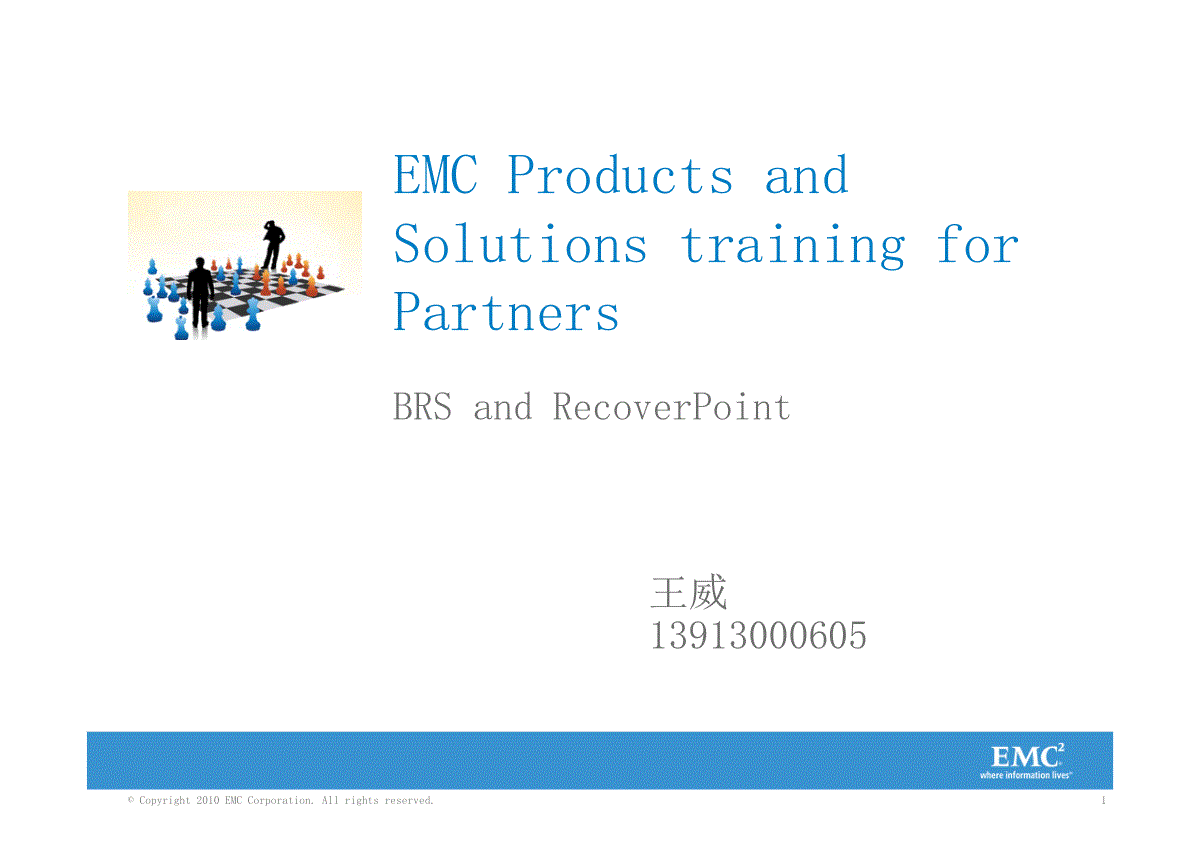 EMC Products and Solutions training for Partners

BRS and RecoverPoint

王威
13913000605

EMC$^2$
where information lives®

© Copyright 2010 EMC Corporation. All rights reserved.

1